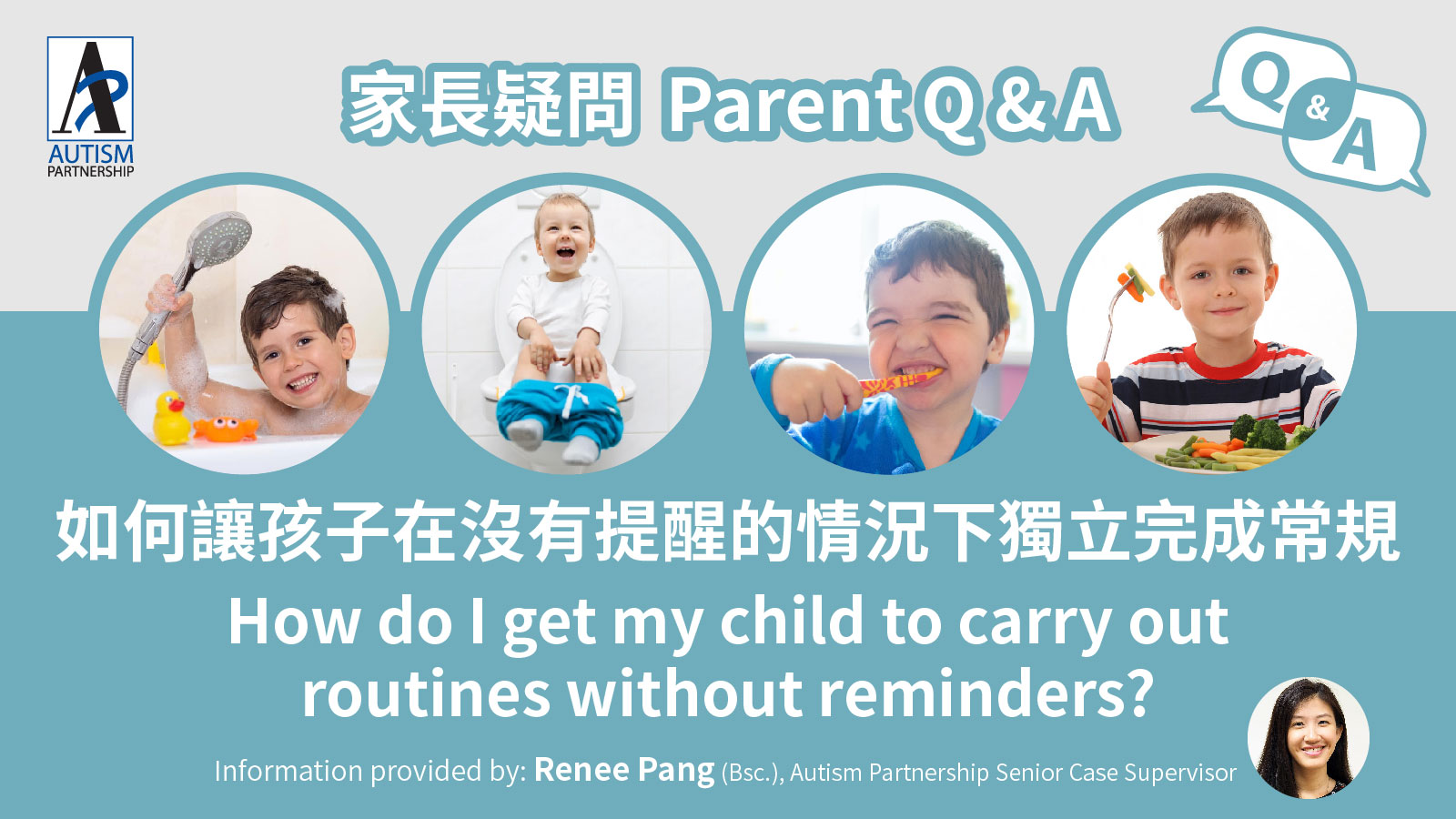 AUTISM PARTNERSHIP

家長疑問 Parent Q & A

Q & A

如何讓孩子在沒有提醒的情況下獨立完成常規

How do I get my child to carry out routines without reminders?

Information provided by: Renee Pang (Bsc.), Autism Partnership Senior Case Supervisor